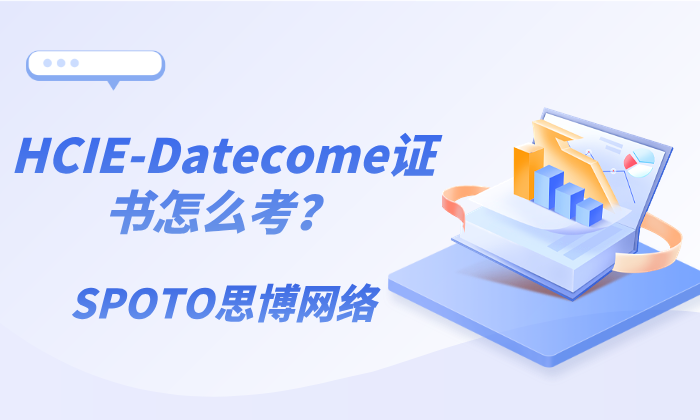 HCIE-Datecome证书怎么考?

SPOTO思博网络